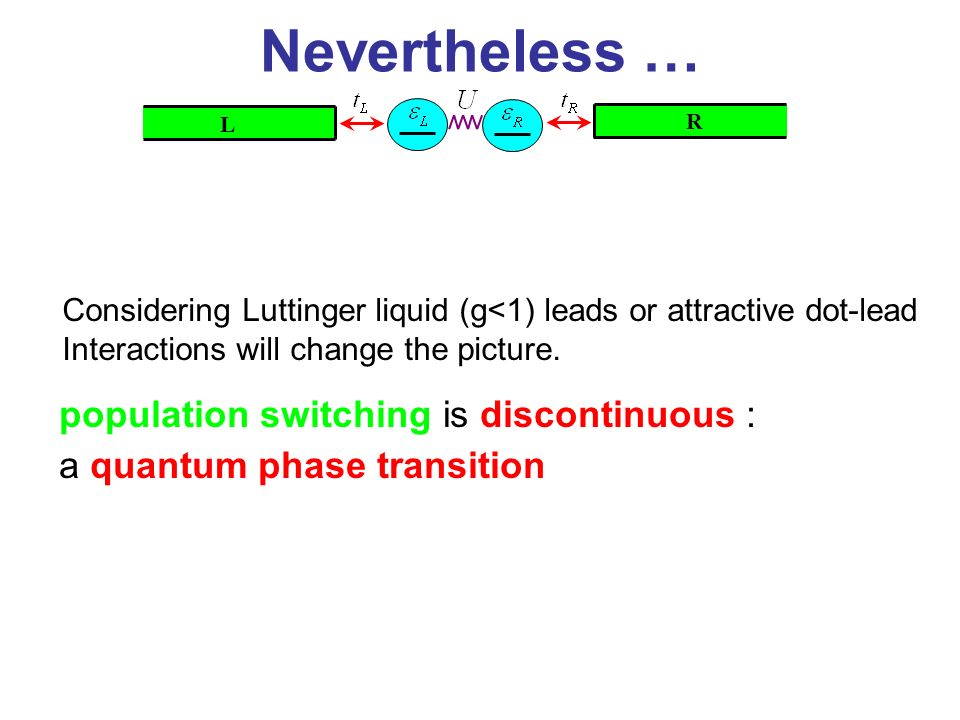 Nevertheless …

L $t_L$ $\varepsilon_L$ $U$ $\varepsilon_R$ $t_R$ R

Considering Luttinger liquid (g<1) leads or attractive dot-lead Interactions will change the picture.

population switching is discontinuous :

a quantum phase transition